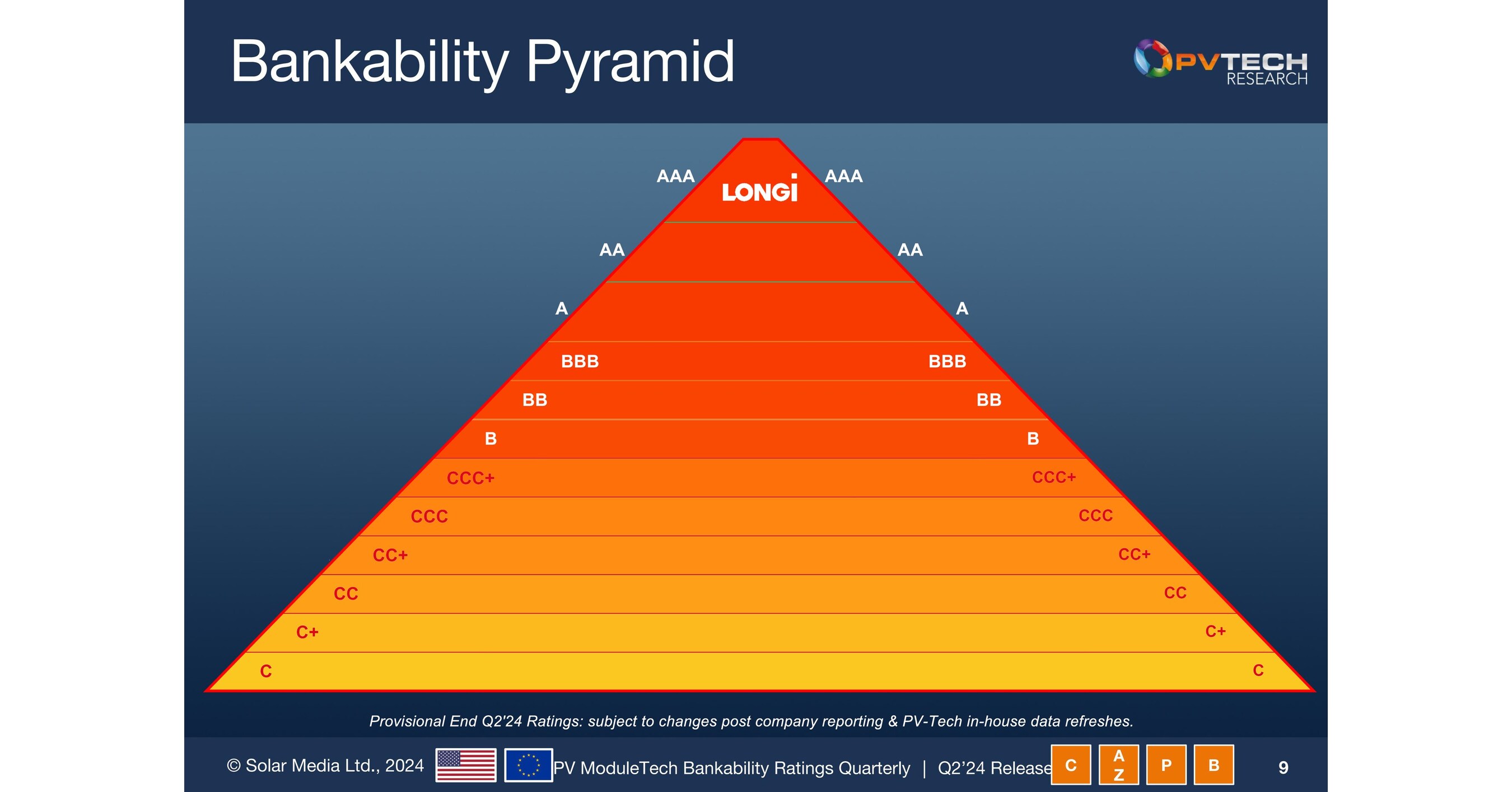 Bankability Pyramid

PVTECH RESEARCH

AAA LONGi AAA

AA AA

A A

BBB BBB

BB BB

B B

CCC+ CCC+

CCC CCC

CC+ CC+

CC CC

C+ C+

C C

Provisional End Q2'24 Ratings: subject to changes post company reporting & PV-Tech in-house data refreshes.

© Solar Media Ltd., 2024 PV ModuleTech Bankability Ratings Quarterly | Q2'24 Release C A Z P B 9